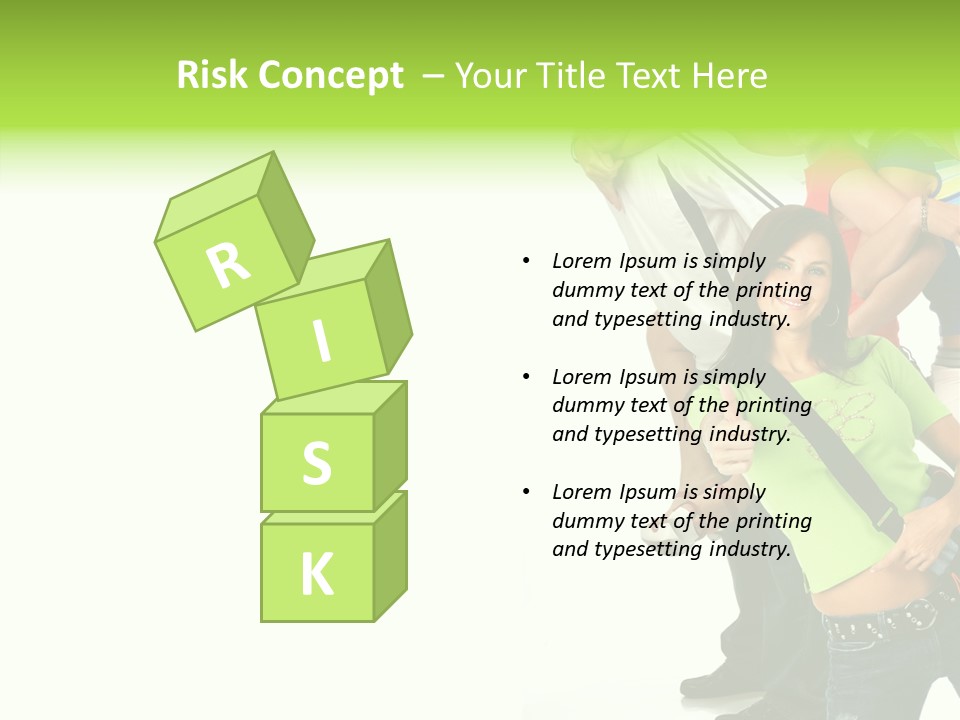 Risk Concept – Your Title Text Here

R
I
S
K

• Lorem Ipsum is simply dummy text of the printing and typesetting industry.

• Lorem Ipsum is simply dummy text of the printing and typesetting industry.

• Lorem Ipsum is simply dummy text of the printing and typesetting industry.